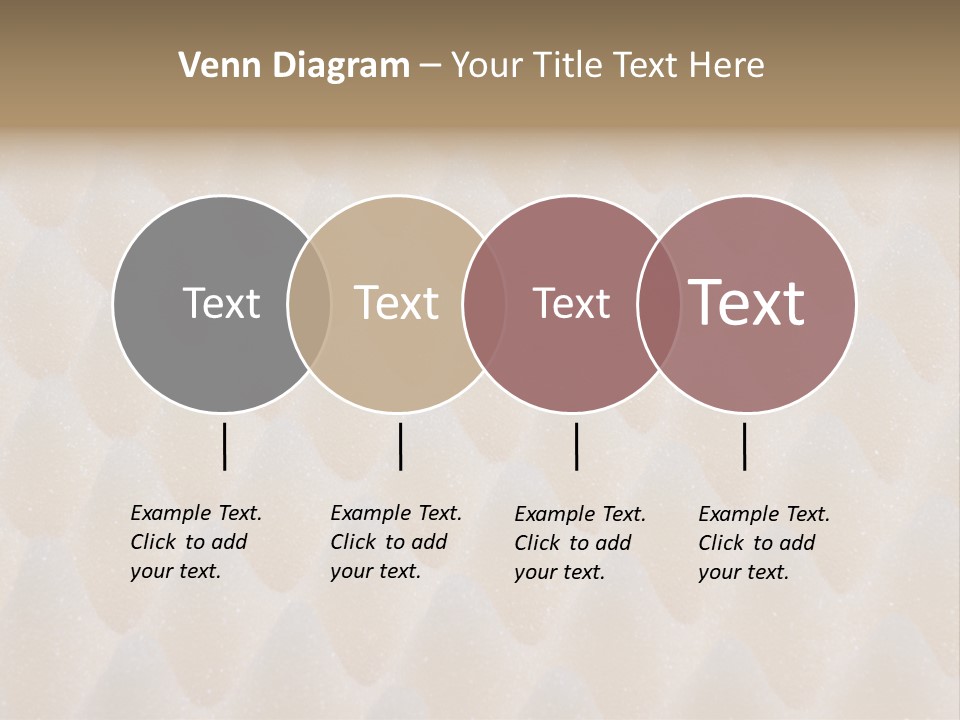 Venn Diagram – Your Title Text Here

Text

Text

Text

Text

Example Text. Click to add your text.

Example Text. Click to add your text.

Example Text. Click to add your text.

Example Text. Click to add your text.